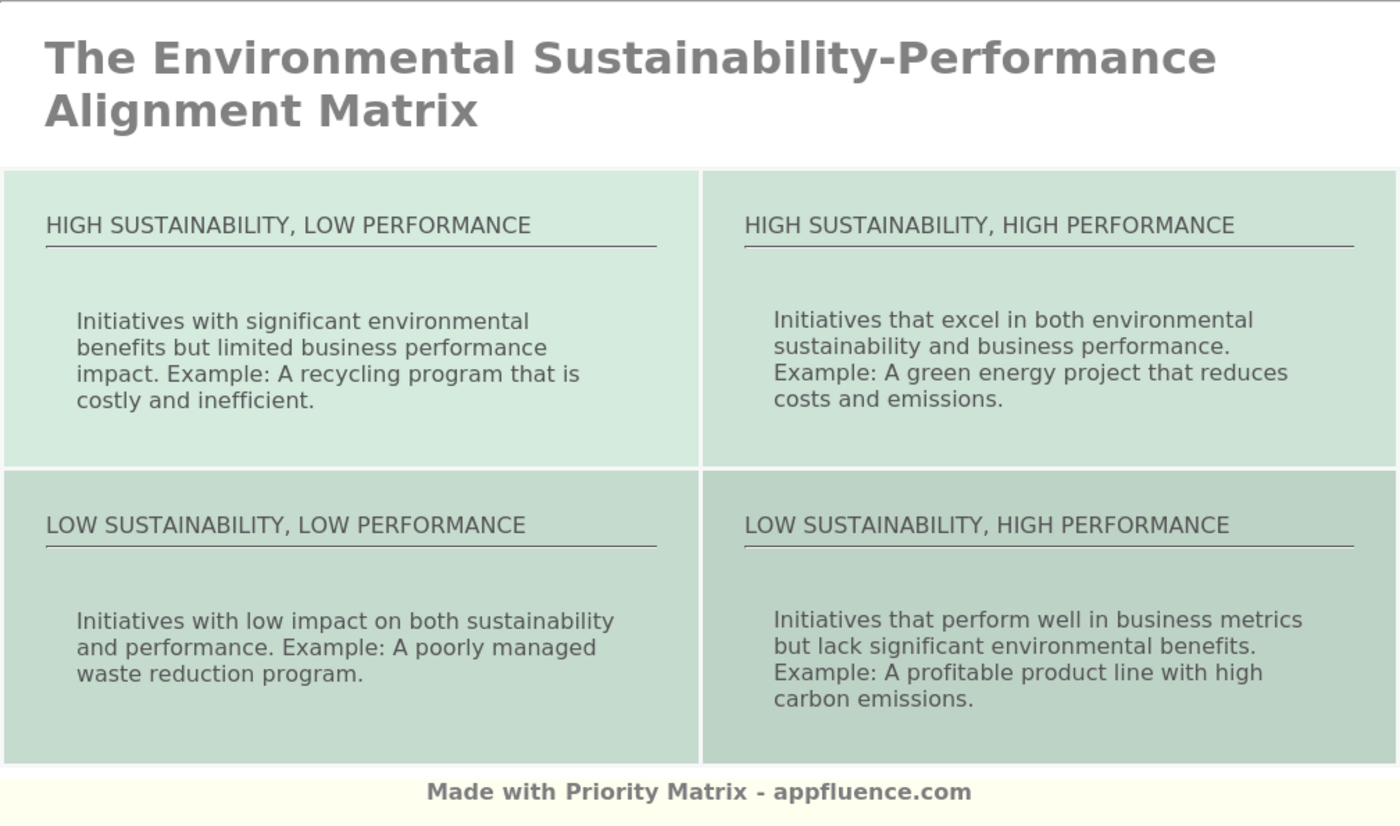 The Environmental Sustainability-Performance Alignment Matrix

HIGH SUSTAINABILITY, LOW PERFORMANCE

Initiatives with significant environmental benefits but limited business performance impact. Example: A recycling program that is costly and inefficient.

HIGH SUSTAINABILITY, HIGH PERFORMANCE

Initiatives that excel in both environmental sustainability and business performance. Example: A green energy project that reduces costs and emissions.

LOW SUSTAINABILITY, LOW PERFORMANCE

Initiatives with low impact on both sustainability and performance. Example: A poorly managed waste reduction program.

LOW SUSTAINABILITY, HIGH PERFORMANCE

Initiatives that perform well in business metrics but lack significant environmental benefits. Example: A profitable product line with high carbon emissions.

Made with Priority Matrix - appfluence.com